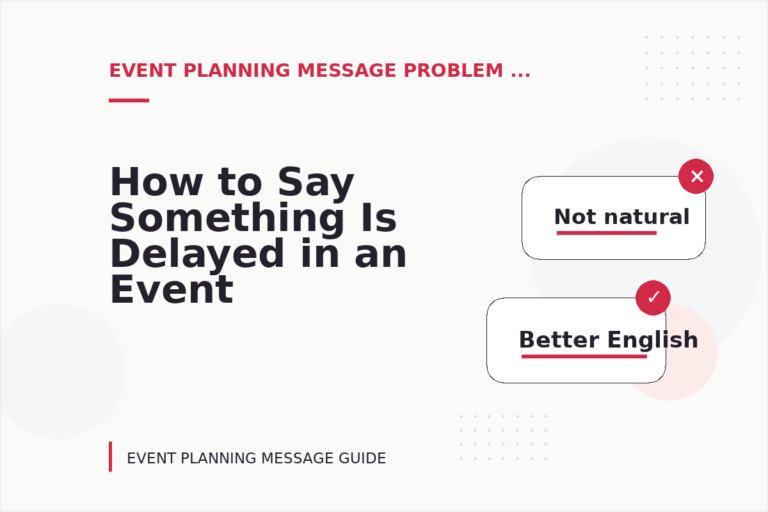 EVENT PLANNING MESSAGE PROBLEM ...

How to Say Something Is Delayed in an Event

✕

Not natural

✓

Better English

EVENT PLANNING MESSAGE GUIDE